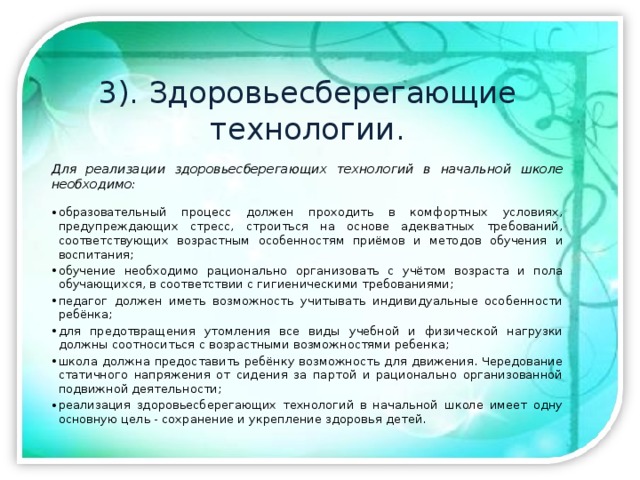 3). Здоровьесберегающие технологии.

Для реализации здоровьесберегающих технологий в начальной школе необходимо:

• образовательный процесс должен проходить в комфортных условиях, предупреждающих стресс, строиться на основе адекватных требований, соответствующих возрастным особенностям приёмов и методов обучения и воспитания;
• обучение необходимо рационально организовать с учётом возраста и пола обучающихся, в соответствии с гигиеническими требованиями;
• педагог должен иметь возможность учитывать индивидуальные особенности ребёнка;
• для предотвращения утомления все виды учебной и физической нагрузки должны соотноситься с возрастными возможностями ребенка;
• школа должна предоставить ребёнку возможность для движения. Чередование статичного напряжения от сидения за партой и рационально организованной подвижной деятельности;
• реализация здоровьесберегающих технологий в начальной школе имеет одну основную цель - сохранение и укрепление здоровья детей.